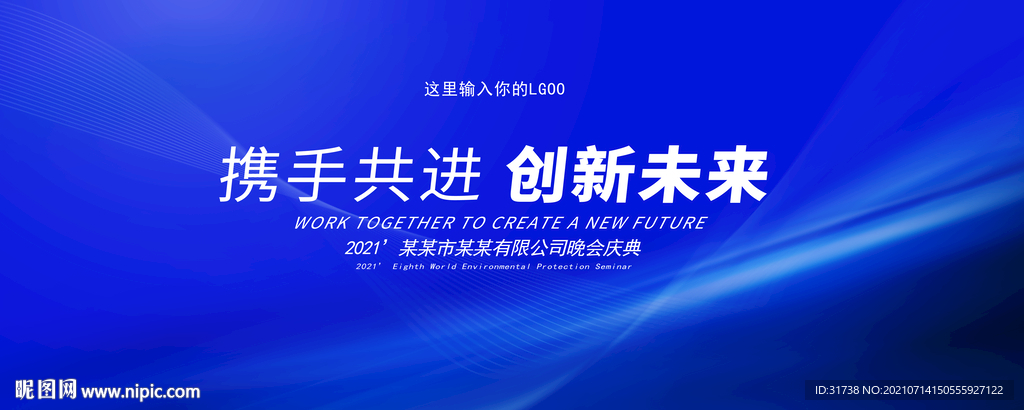 这里输入你的LGOO

携手共进 创新未来

WORK TOGETHER TO CREATE A NEW FUTURE

2021’某某市某某有限公司晚会庆典

2021’ Eighth World Environmental Protection Seminar

昵图网 www.nipic.com

ID:31738 NO:20210714150555927122